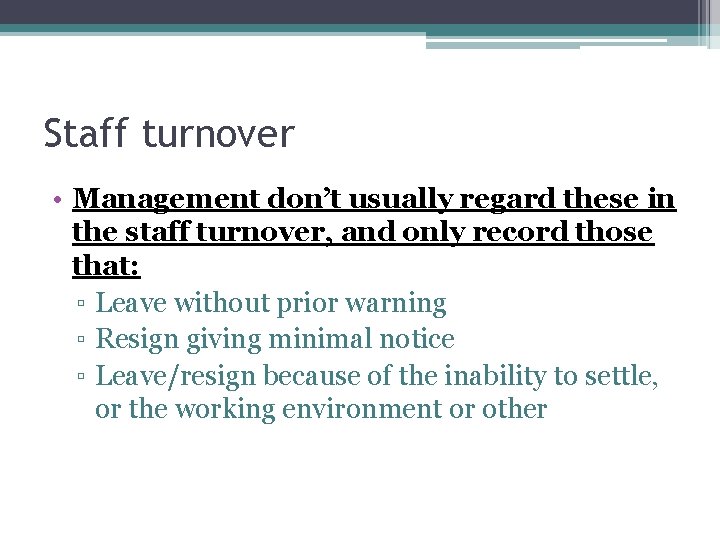 Staff turnover

• Management don't usually regard these in the staff turnover, and only record those that:
▫ Leave without prior warning
▫ Resign giving minimal notice
▫ Leave/resign because of the inability to settle, or the working environment or other